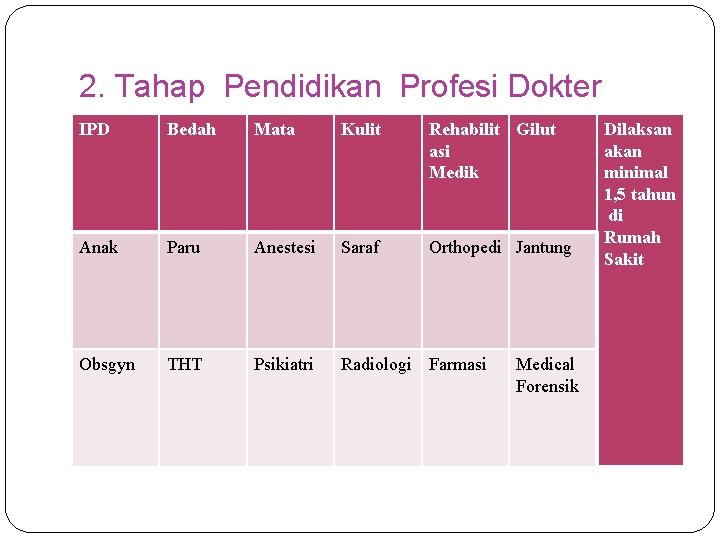 2. Tahap Pendidikan Profesi Dokter

| IPD | Bedah | Mata | Kulit | Rehabilitasi Medik | Gilut | Dilaksanakan minimal 1,5 tahun di Rumah Sakit |
|---|---|---|---|---|---|---|
| Anak | Paru | Anestesi | Saraf | Orthopedi | Jantung | |
| Obsgyn | THT | Psikiatri | Radiologi | Farmasi | Medical Forensik | |